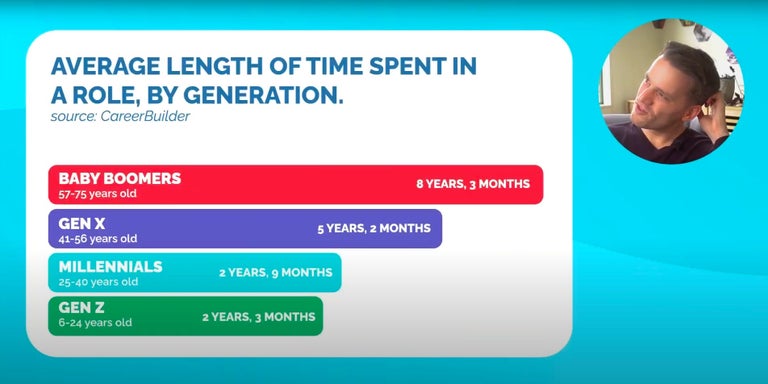 AVERAGE LENGTH OF TIME SPENT IN A ROLE, BY GENERATION.
source: CareerBuilder

BABY BOOMERS
57-75 years old
8 YEARS, 3 MONTHS

GEN X
41-56 years old
5 YEARS, 2 MONTHS

MILLENNIALS
25-40 years old
2 YEARS, 9 MONTHS

GEN Z
6-24 years old
2 YEARS, 3 MONTHS